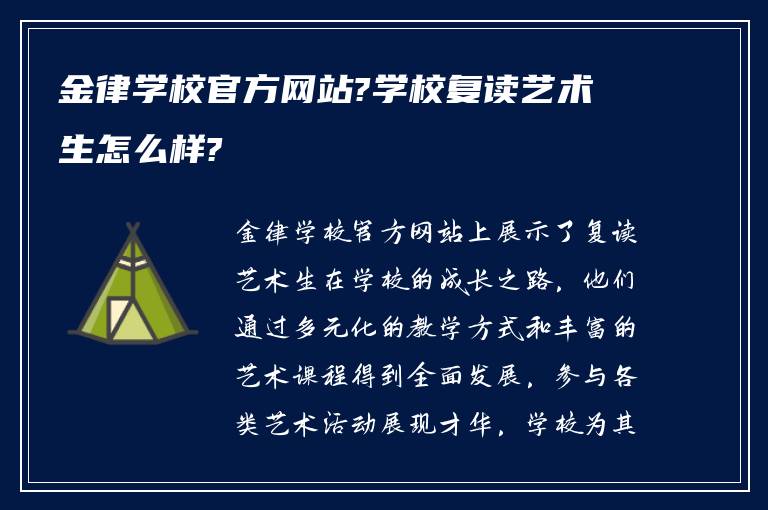 金律学校官方网站?学校复读艺术生怎么样?

金律学校官方网站上展示了复读艺术生在学校的成长之路，他们通过多元化的教学方式和丰富的艺术课程得到全面发展，参与各类艺术活动展现才华，学校为其